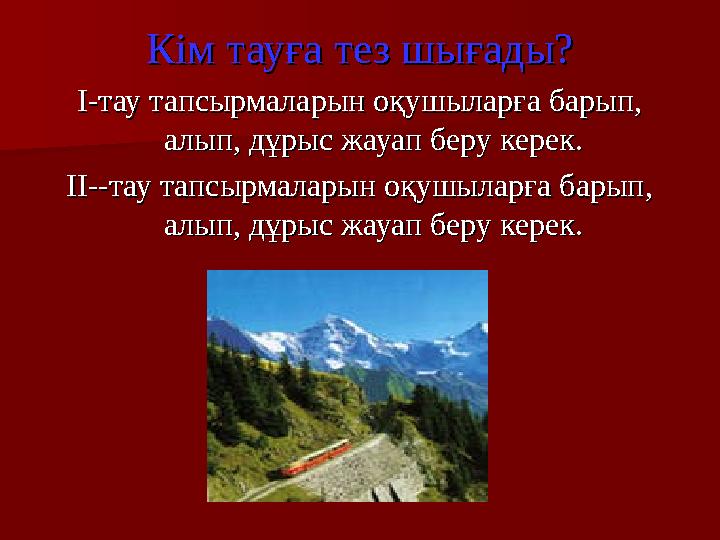 Кім тауға тез шығады?

І-тау тапсырмаларын оқушыларға барып, алып, дұрыс жауап беру керек.

ІІ--тау тапсырмаларын оқушыларға барып, алып, дұрыс жауап беру керек.